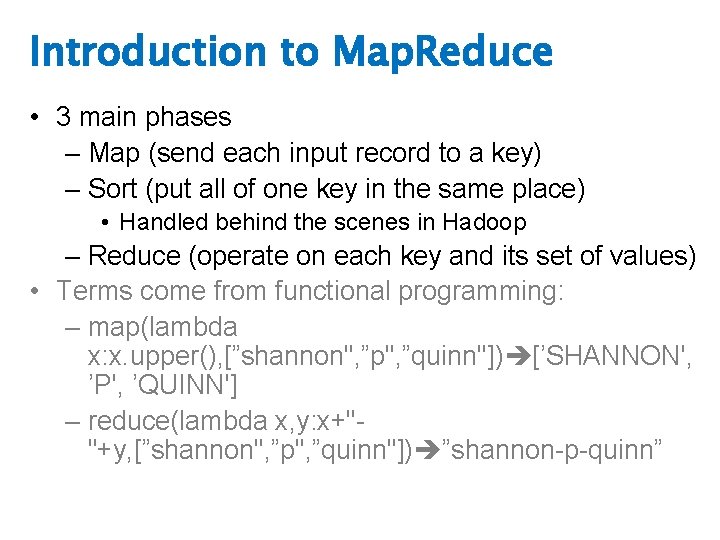 Introduction to MapReduce

• 3 main phases
– Map (send each input record to a key)
– Sort (put all of one key in the same place)
• Handled behind the scenes in Hadoop
– Reduce (operate on each key and its set of values)
• Terms come from functional programming:
– map(lambda x:x.upper(),[”shannon",”p",”quinn"])➔[’SHANNON', ’P', ’QUINN']
– reduce(lambda x,y:x+"-"+y,[”shannon",”p",”quinn"])➔”shannon-p-quinn”